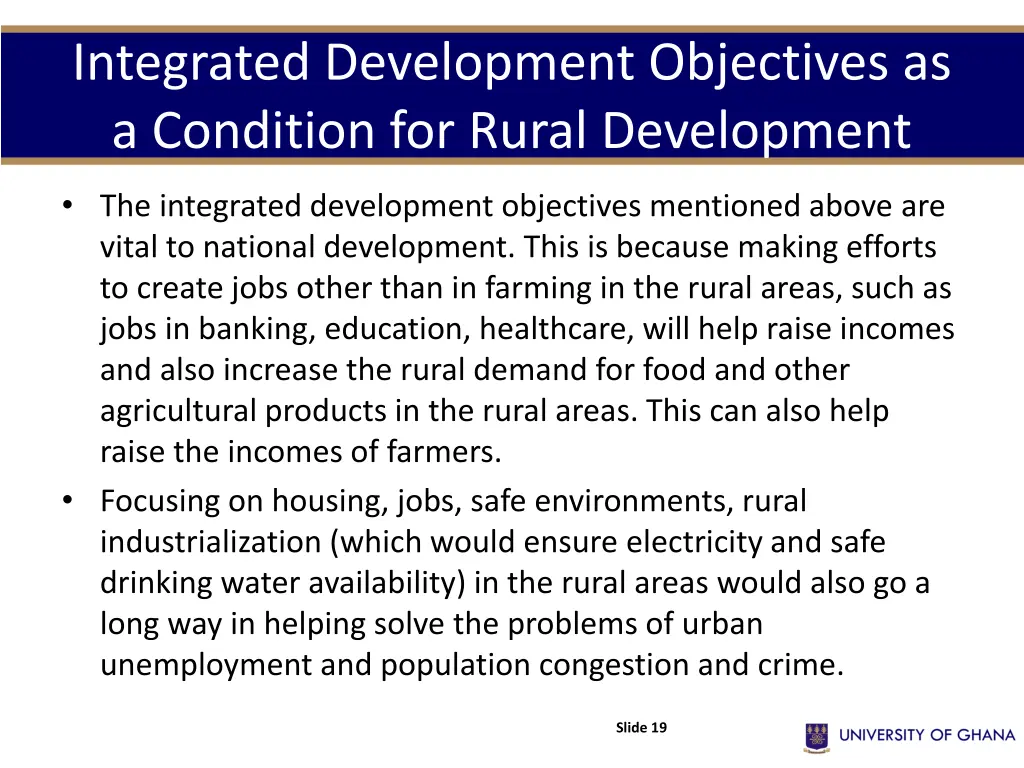 Integrated Development Objectives as a Condition for Rural Development

• The integrated development objectives mentioned above are vital to national development. This is because making efforts to create jobs other than in farming in the rural areas, such as jobs in banking, education, healthcare, will help raise incomes and also increase the rural demand for food and other agricultural products in the rural areas. This can also help raise the incomes of farmers.

• Focusing on housing, jobs, safe environments, rural industrialization (which would ensure electricity and safe drinking water availability) in the rural areas would also go a long way in helping solve the problems of urban unemployment and population congestion and crime.

Slide 19

UNIVERSITY OF GHANA